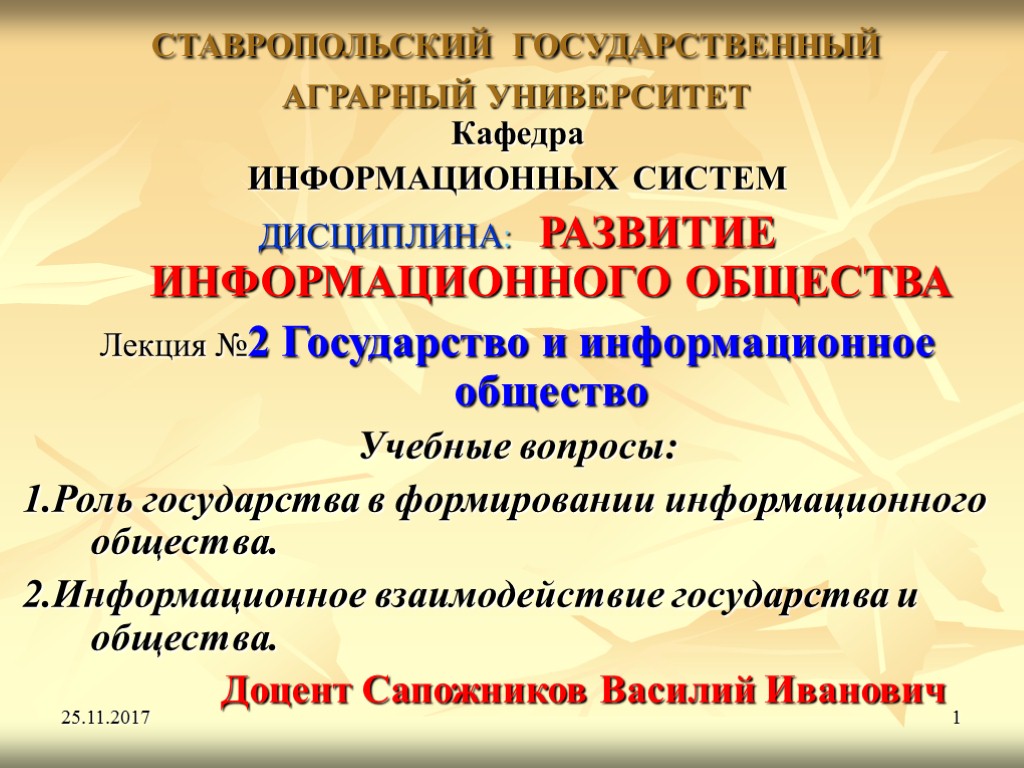 СТАВРОПОЛЬСКИЙ ГОСУДАРСТВЕННЫЙ АГРАРНЫЙ УНИВЕРСИТЕТ

Кафедра

ИНФОРМАЦИОННЫХ СИСТЕМ

ДИСЦИПЛИНА: РАЗВИТИЕ ИНФОРМАЦИОННОГО ОБЩЕСТВА

Лекция №2 Государство и информационное общество

Учебные вопросы:

1.Роль государства в формировании информационного общества.

2.Информационное взаимодействие государства и общества.

Доцент Сапожников Василий Иванович

25.11.2017

1